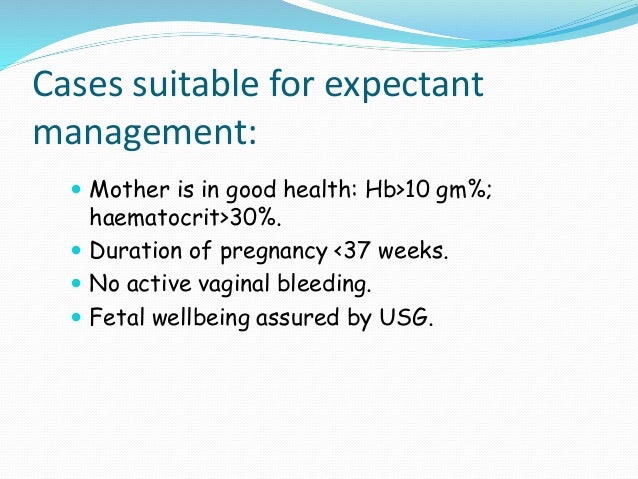 Cases suitable for expectant management:

- Mother is in good health: Hb>10 gm%; haematocrit>30%.
- Duration of pregnancy <37 weeks.
- No active vaginal bleeding.
- Fetal wellbeing assured by USG.